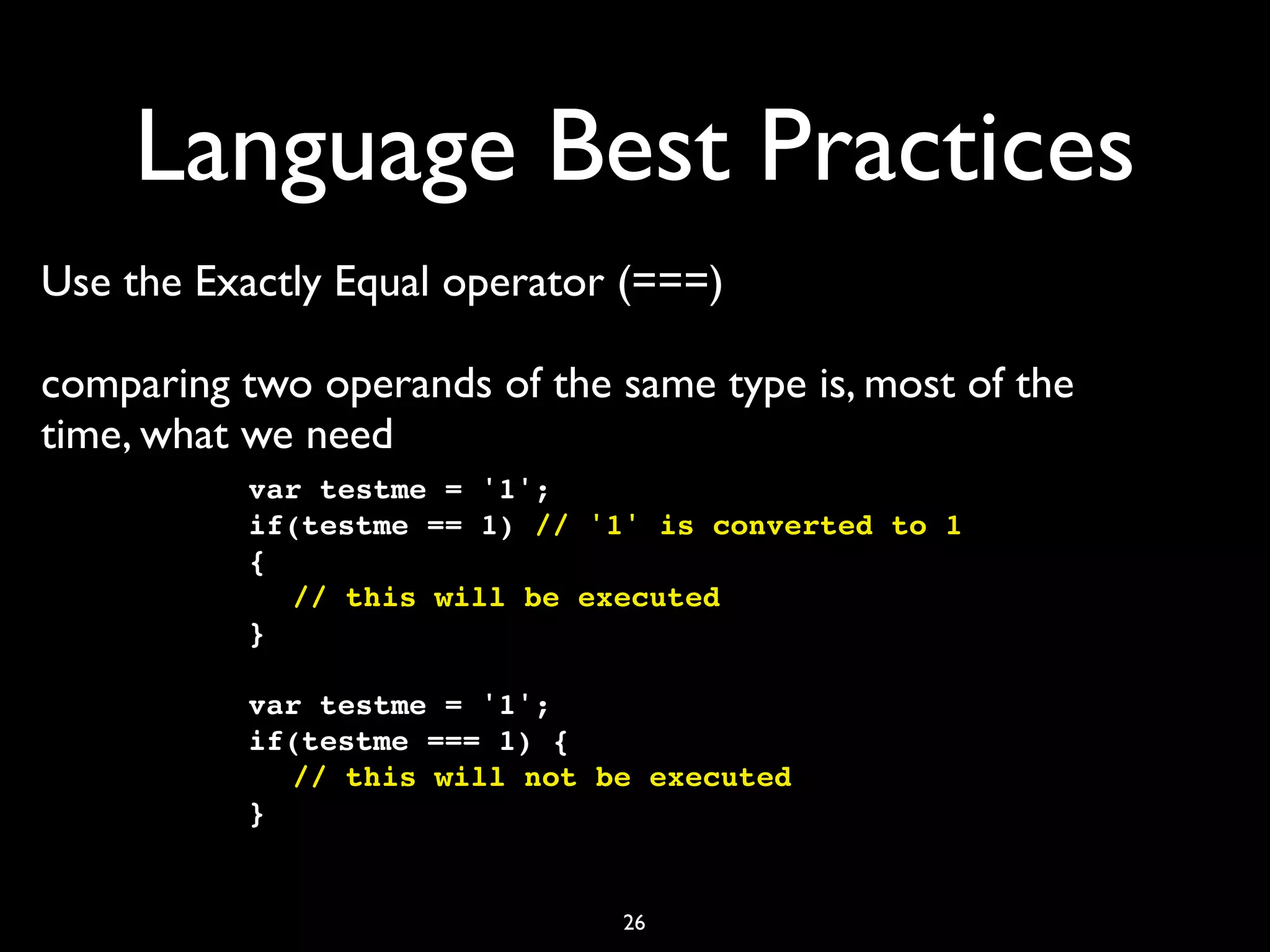 Language Best Practices

Use the Exactly Equal operator (===)

comparing two operands of the same type is, most of the time, what we need

var testme = '1';
if(testme == 1) // '1' is converted to 1
{
   // this will be executed
}

var testme = '1';
if(testme === 1) {
   // this will not be executed
}

26